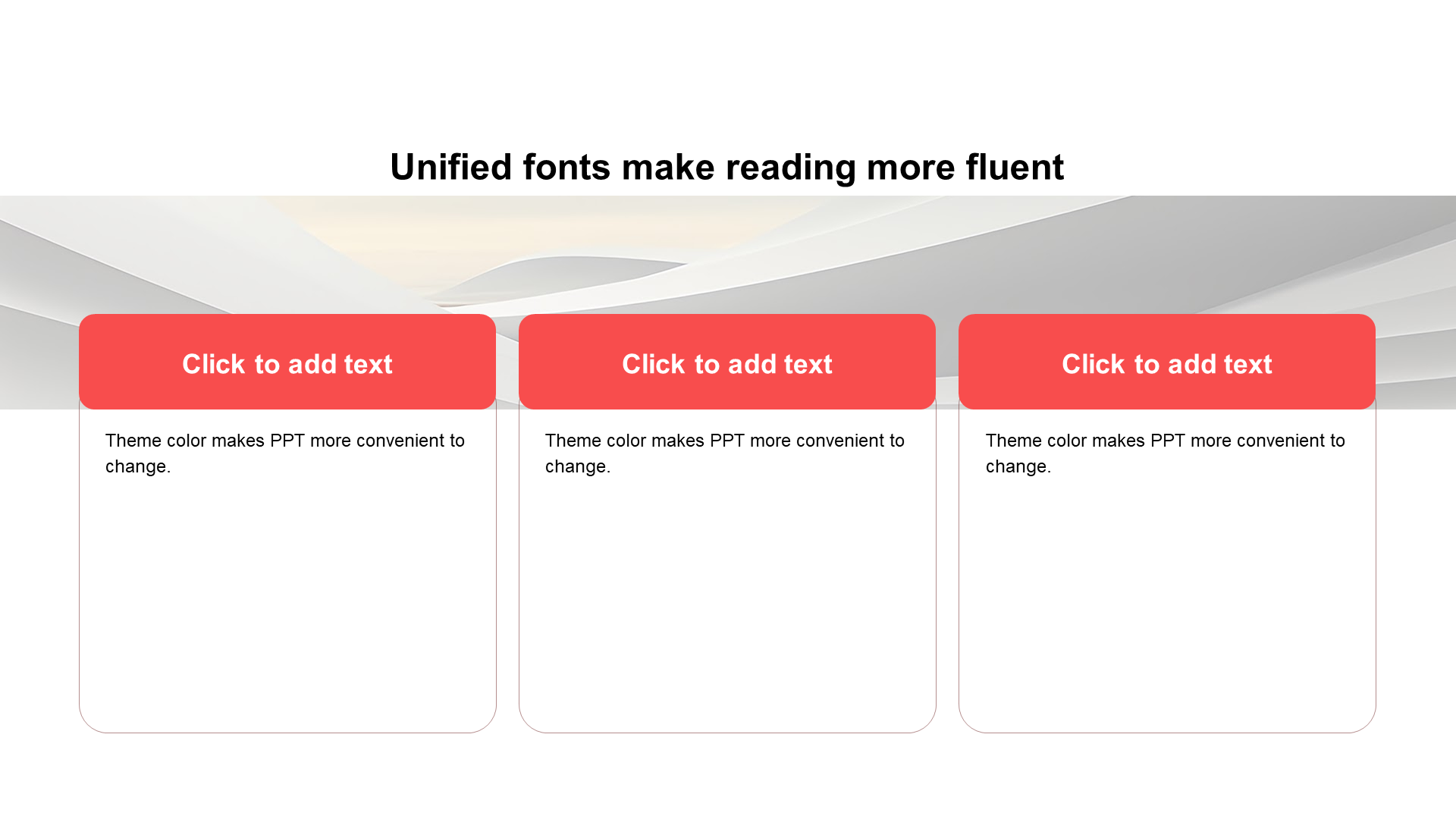 Unified fonts make reading more fluent

Click to add text

Theme color makes PPT more convenient to change.

Click to add text

Theme color makes PPT more convenient to change.

Click to add text

Theme color makes PPT more convenient to change.